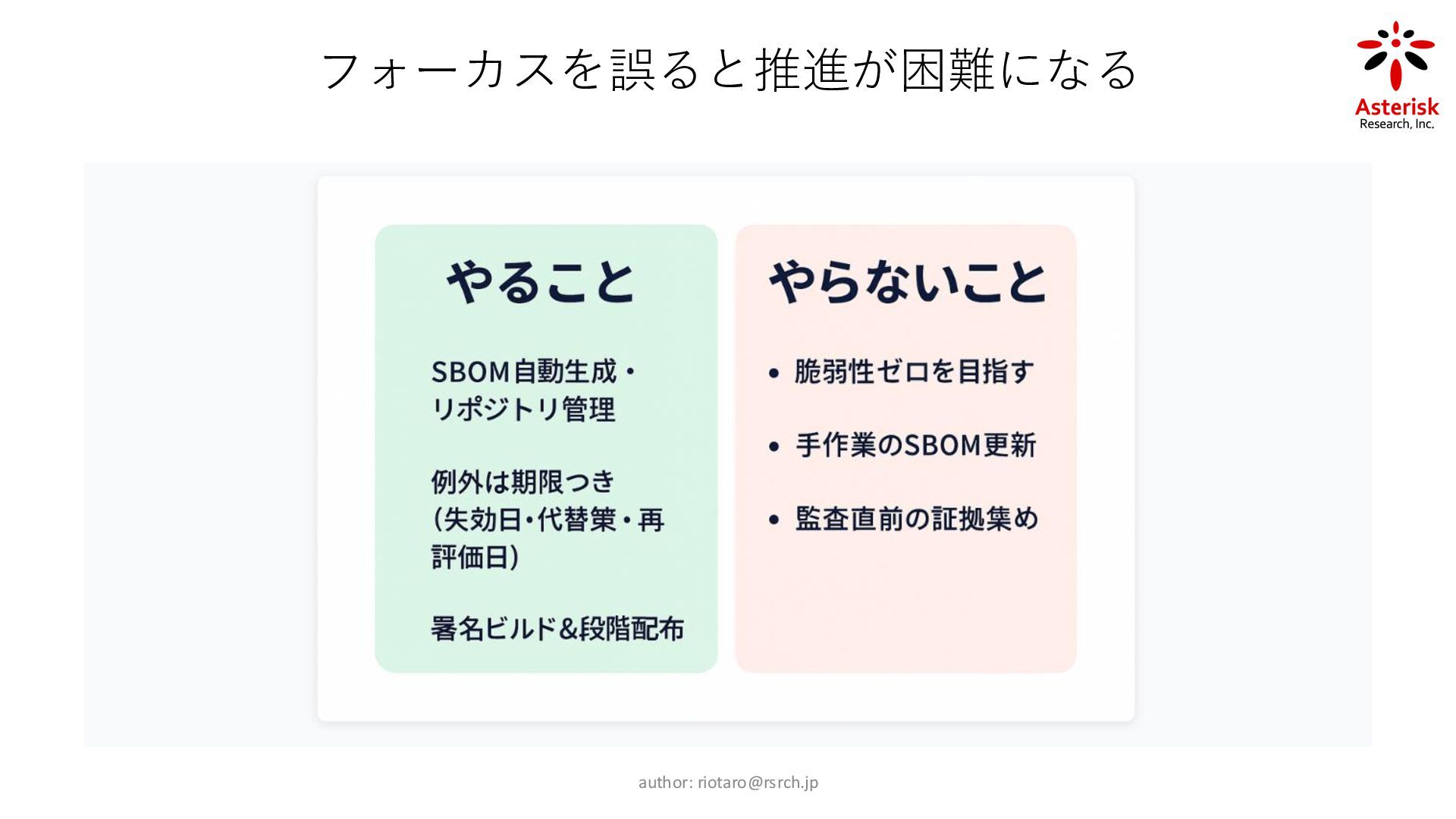 フォーカスを誤ると推進が困難になる

Asterisk
Research, Inc.

やること

SBOM自動生成・リポジトリ管理

例外は期限つき（失効日・代替策・再評価日）

署名ビルド&段階配布

やらないこと

• 脆弱性ゼロを目指す

• 手作業のSBOM更新

• 監査直前の証拠集め

author: riotaro@rsrch.jp